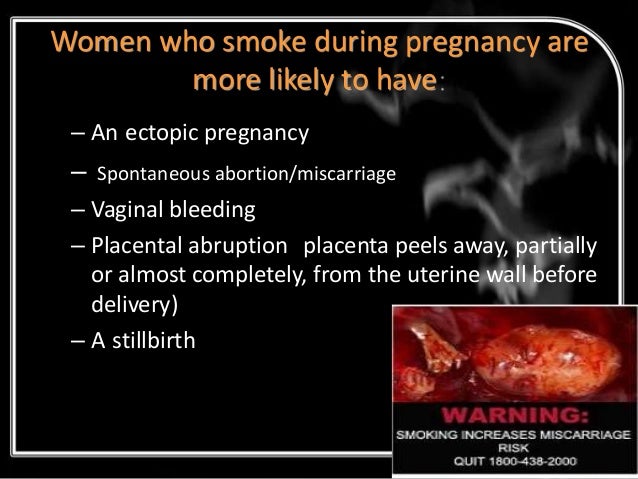 Women who smoke during pregnancy are more likely to have:

– An ectopic pregnancy

– Spontaneous abortion/miscarriage

– Vaginal bleeding

– Placental abruption placenta peels away, partially or almost completely, from the uterine wall before delivery)

– A stillbirth

WARNING:
SMOKING INCREASES MISCARRIAGE RISK
QUIT 1800-438-2000